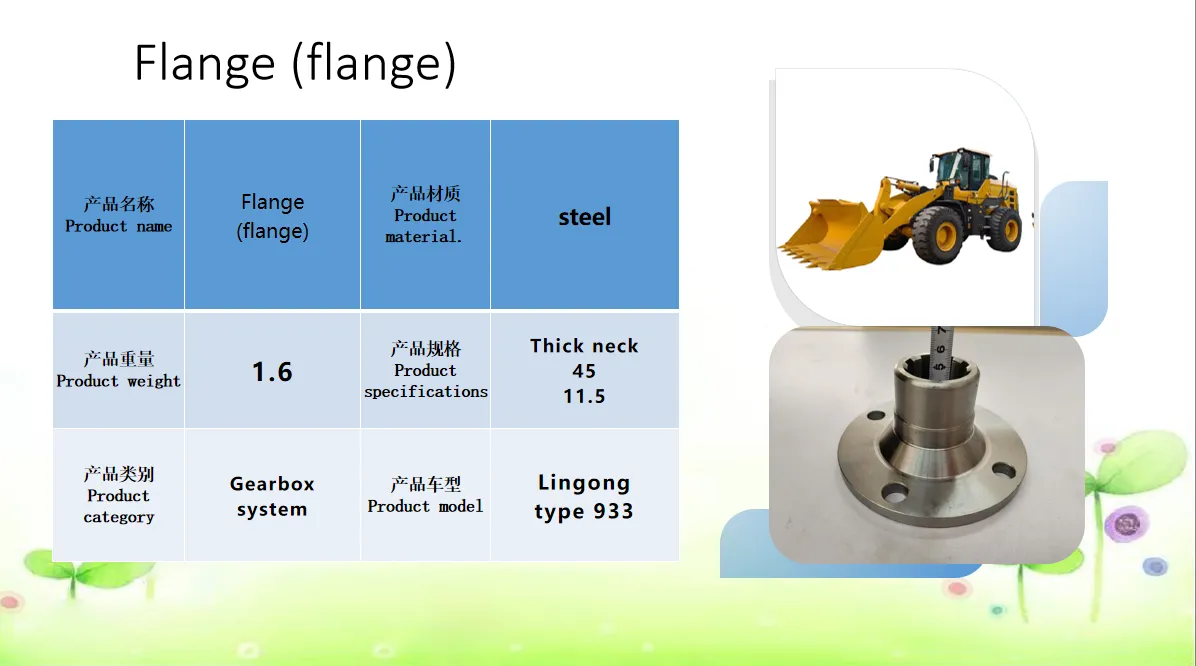 Flange (flange)

| 产品名称 Product name | Flange (flange) | 产品材质 Product material. | steel |
|---|---|---|---|
| 产品重量 Product weight | 1.6 | 产品规格 Product specifications | Thick neck 45 11.5 |
| 产品类别 Product category | Gearbox system | 产品车型 Product model | Lingong type 933 |

5 6 7